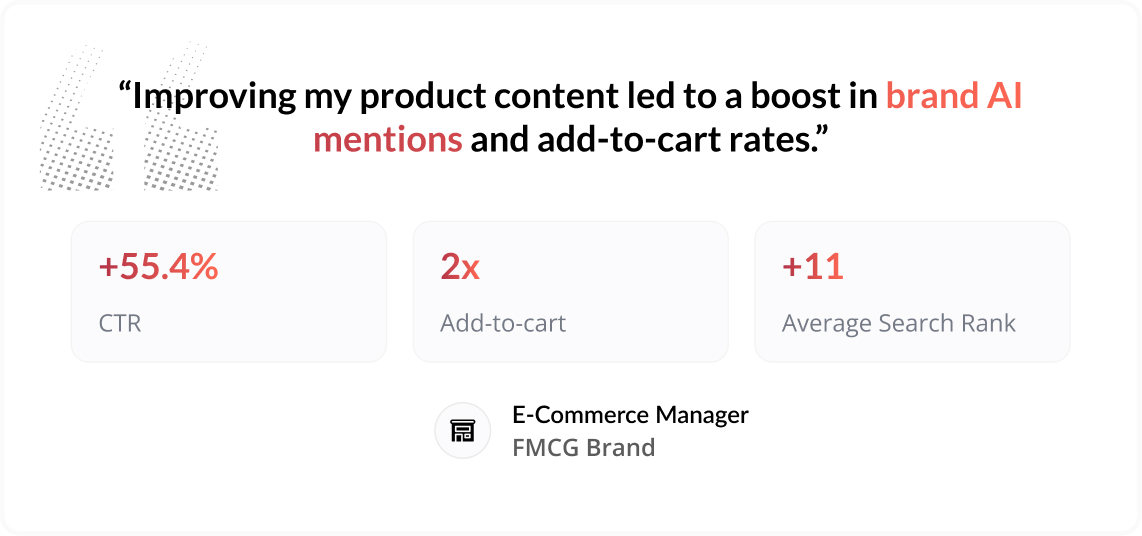 “Improving my product content led to a boost in brand AI mentions and add-to-cart rates.”

+55.4%

CTR

2x

Add-to-cart

+11

Average Search Rank

E-Commerce Manager
FMCG Brand